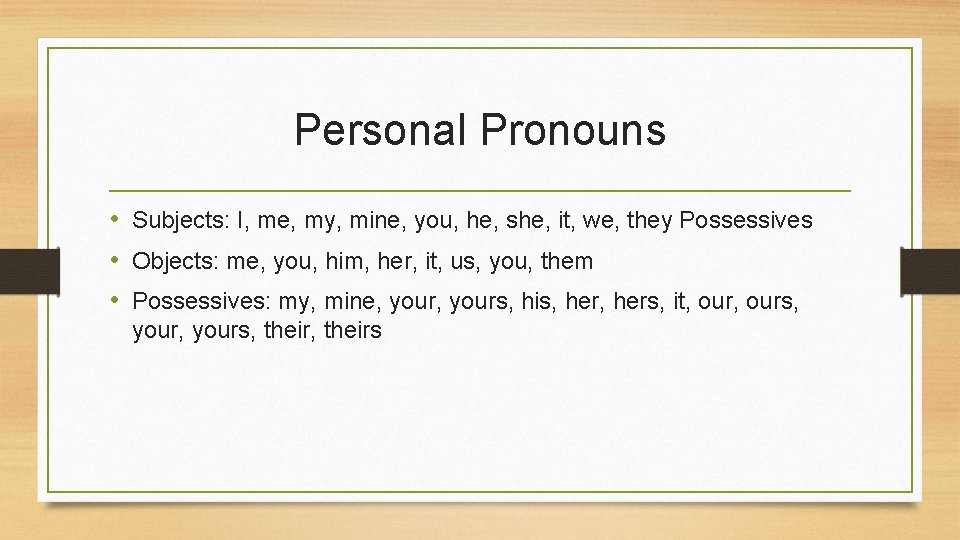 Personal Pronouns

• Subjects: I, me, my, mine, you, he, she, it, we, they Possessives
• Objects: me, you, him, her, it, us, you, them
• Possessives: my, mine, your, yours, his, her, hers, it, our, ours, your, yours, their, theirs